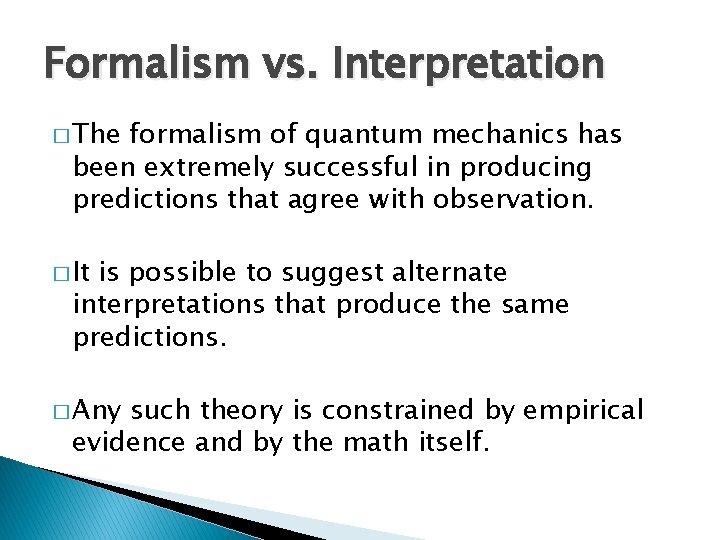 Formalism vs. Interpretation

□ The formalism of quantum mechanics has been extremely successful in producing predictions that agree with observation.

□ It is possible to suggest alternate interpretations that produce the same predictions.

□ Any such theory is constrained by empirical evidence and by the math itself.